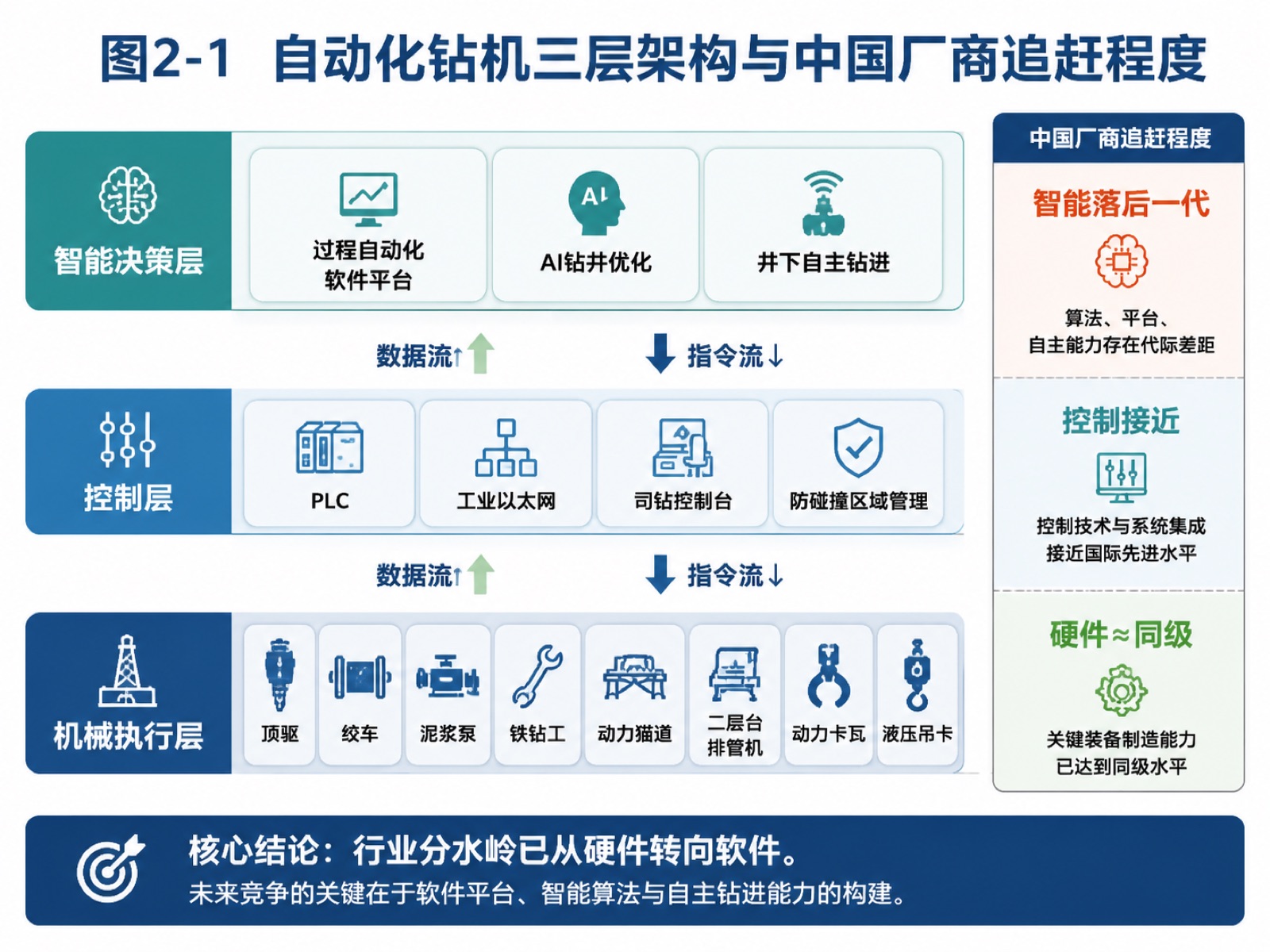 图2-1 自动化钻机三层架构与中国厂商追赶程度

智能决策层

过程自动化软件平台

AI

AI钻井优化

井下自主钻进

数据流↑

指令流↓

控制层

PLC

工业以太网

司钻控制台

防碰撞区域管理

数据流↑

指令流↓

机械执行层

顶驱

绞车

泥浆泵

铁钻工

动力猫道

二层台排管机

动力卡瓦

液压吊卡

中国厂商追赶程度

智能落后一代

算法、平台、自主能力存在代际差距

控制接近

控制技术与系统集成接近国际先进水平

硬件≈同级

关键装备制造能力已达到同级水平

核心结论：行业分水岭已从硬件转向软件。

未来竞争的关键在于软件平台、智能算法与自主钻进能力的构建。